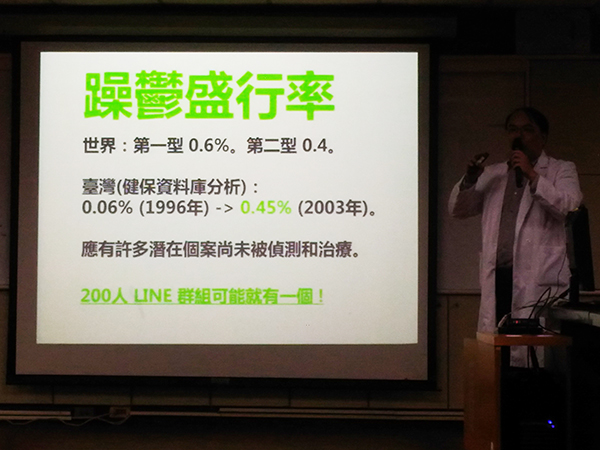 躁鬱盛行率

世界：第一型 0.6%。第二型 0.4。

臺灣(健保資料庫分析)：
0.06% (1996年) -> 0.45% (2003年)。

應有許多潛在個案尚未被偵測和治療。

200人 LINE 群組可能就有一個！